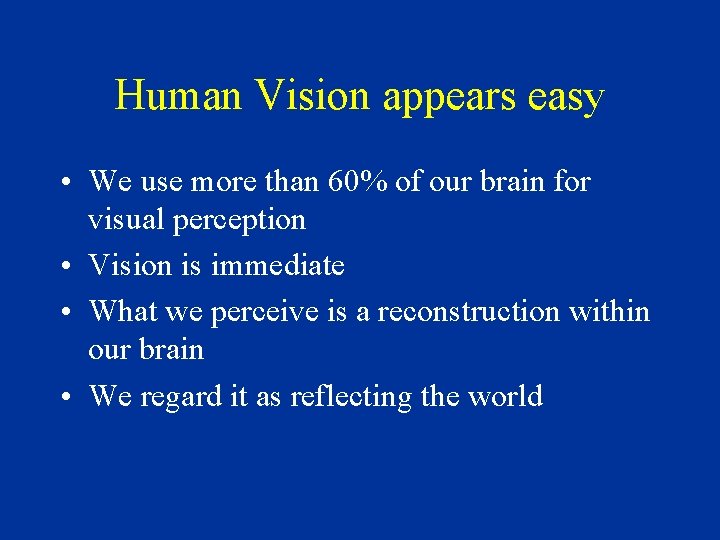 Human Vision appears easy

• We use more than 60% of our brain for visual perception
• Vision is immediate
• What we perceive is a reconstruction within our brain
• We regard it as reflecting the world